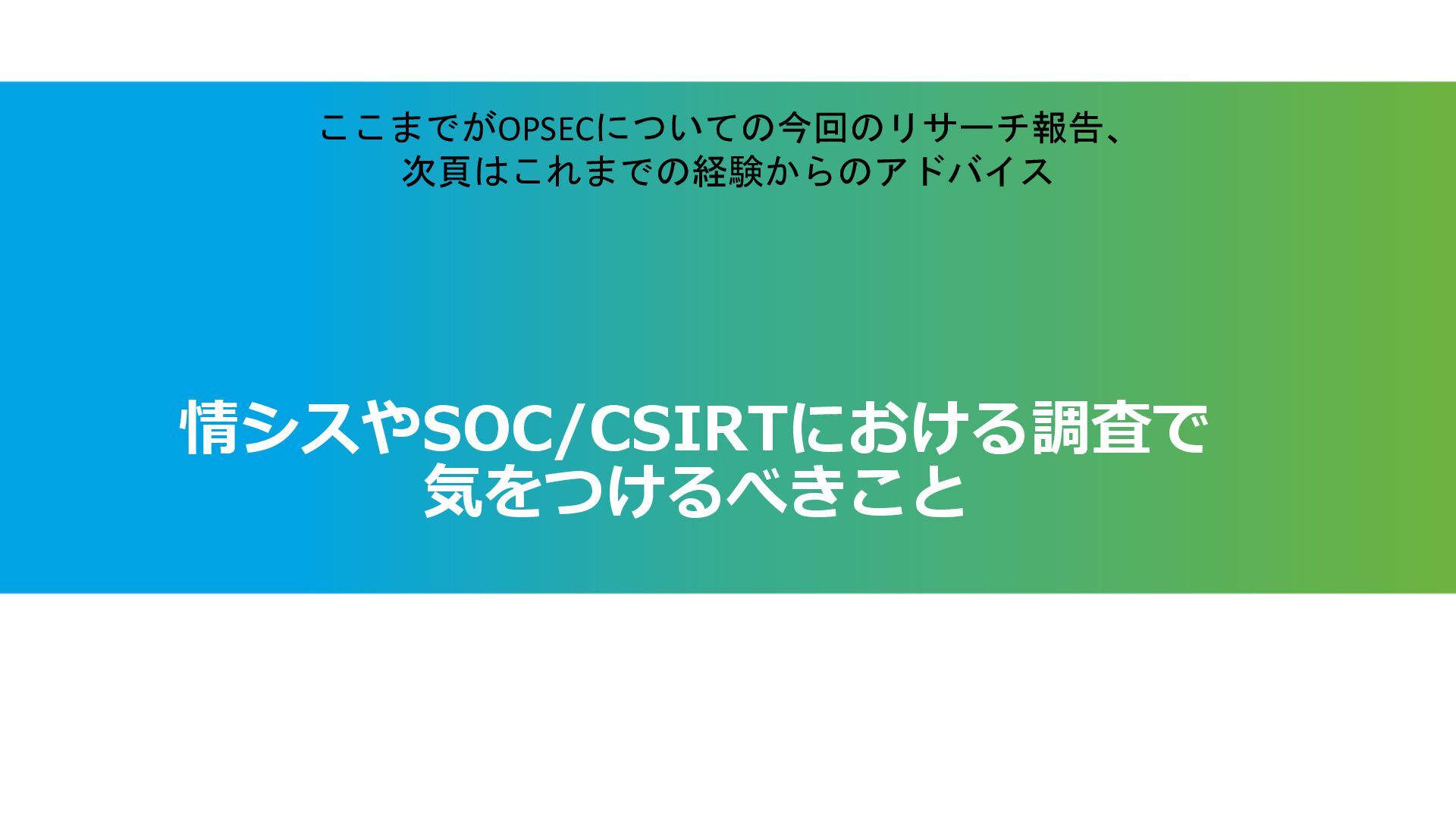 ここまでがOPSECについての今回のリサーチ報告、
次頁はこれまでの経験からのアドバイス

情シスやSOC/CSIRTにおける調査で
気をつけるべきこと